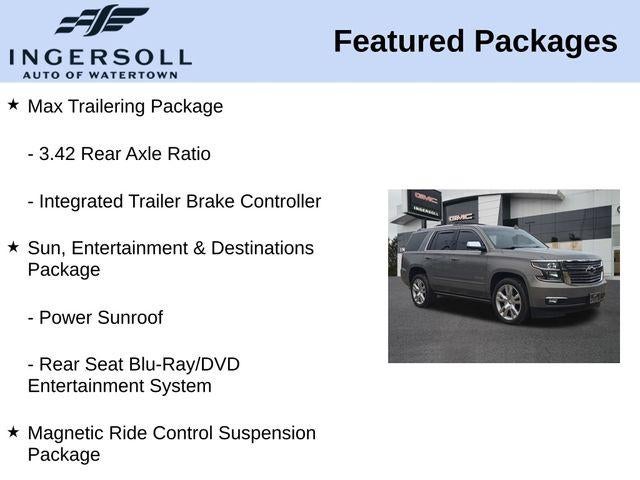 INGERSOLL
AUTO OF WATERTOWN

Featured Packages

★ Max Trailering Package

- 3.42 Rear Axle Ratio

- Integrated Trailer Brake Controller

★ Sun, Entertainment & Destinations Package

- Power Sunroof

- Rear Seat Blu-Ray/DVD Entertainment System

★ Magnetic Ride Control Suspension Package

GMC
INGERSOLL
GMC